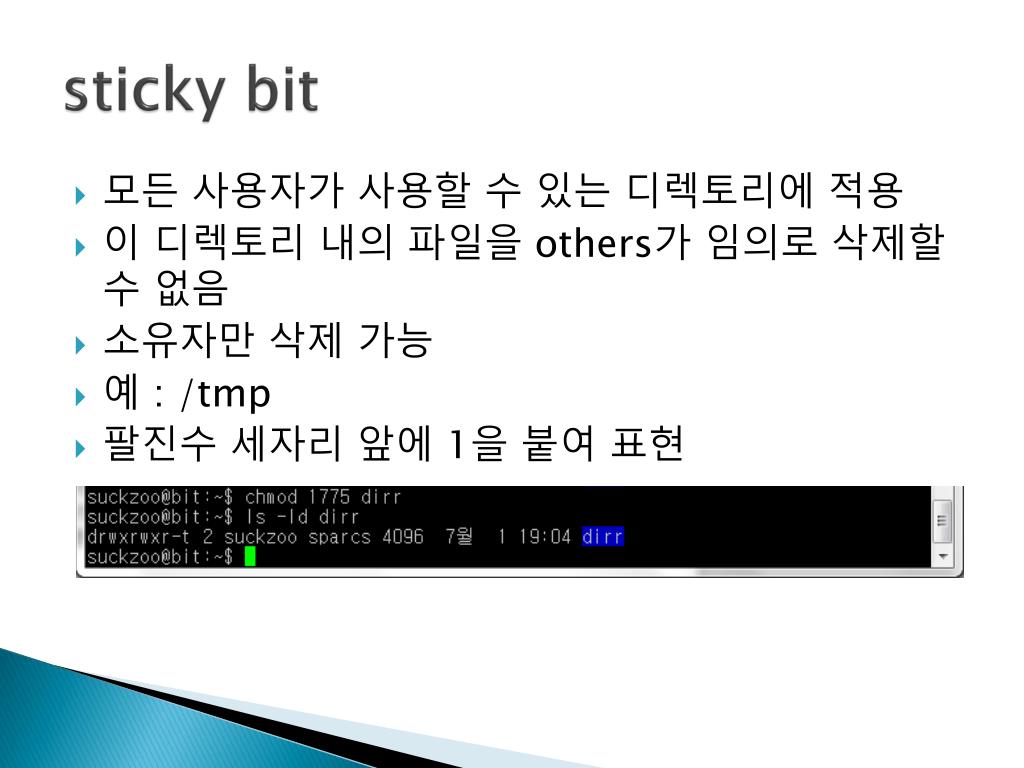 sticky bit

모든 사용자가 사용할 수 있는 디렉토리에 적용

이 디렉토리 내의 파일을 others가 임의로 삭제할 수 없음

소유자만 삭제 가능

예 : /tmp

팔진수 세자리 앞에 1을 붙여 표현

suckzoo@bit:~$ chmod 1775 dirr
suckzoo@bit:~$ ls -ld dirr
drwxrwxr-t 2 suckzoo sparcs 4096 7월 1 19:04 dirr
suckzoo@bit:~$